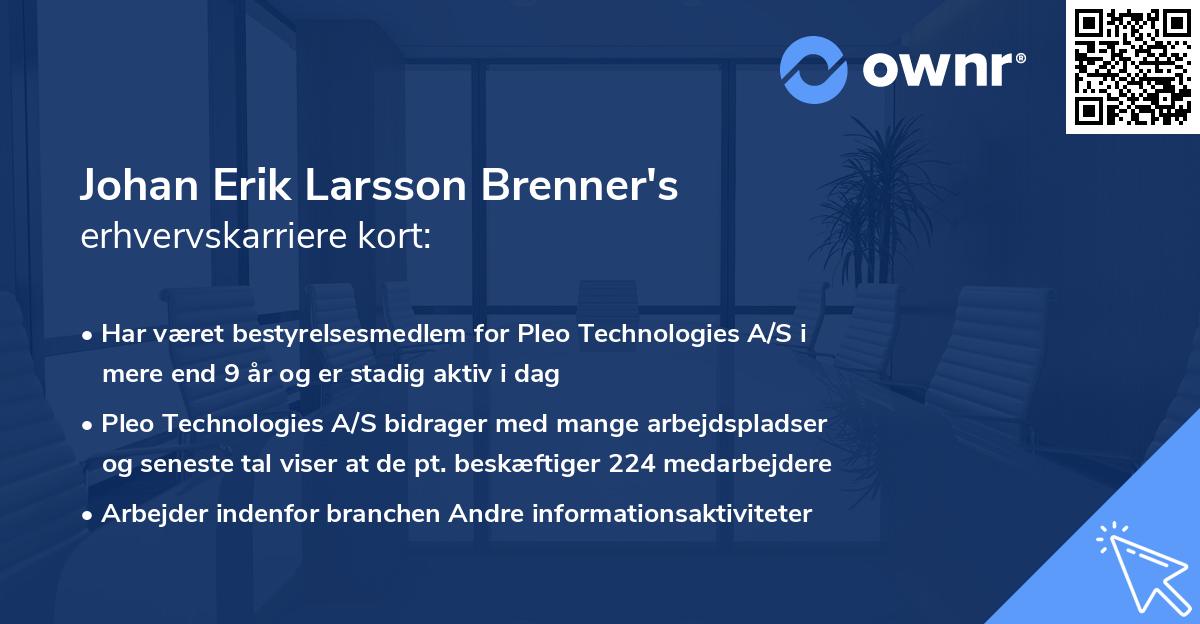 ownr®

Johan Erik Larsson Brenner's
erhvervskarriere kort:

• Har været bestyrelsesmedlem for Pleo Technologies A/S i mere end 9 år og er stadig aktiv i dag

• Pleo Technologies A/S bidrager med mange arbejdspladser og seneste tal viser at de pt. beskæftiger 224 medarbejdere

• Arbejder indenfor branchen Andre informationsaktiviteter